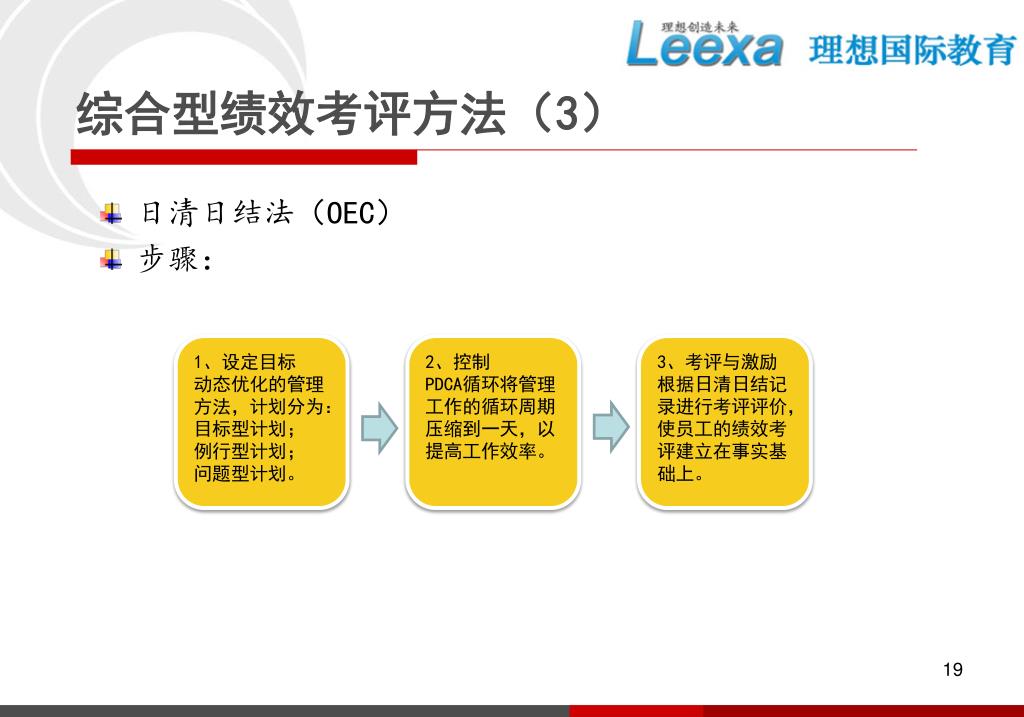 理想创造未来
Leexa 理想国际教育

综合型绩效考评方法（3）

日清日结法（OEC）
步骤：

1、设定目标
动态优化的管理方法，计划分为：
目标型计划；
例行型计划；
问题型计划。

2、控制
PDCA循环将管理工作的循环周期压缩到一天，以提高工作效率。

3、考评与激励
根据日清日结记录进行考评评价，使员工的绩效考评建立在事实基础上。

19